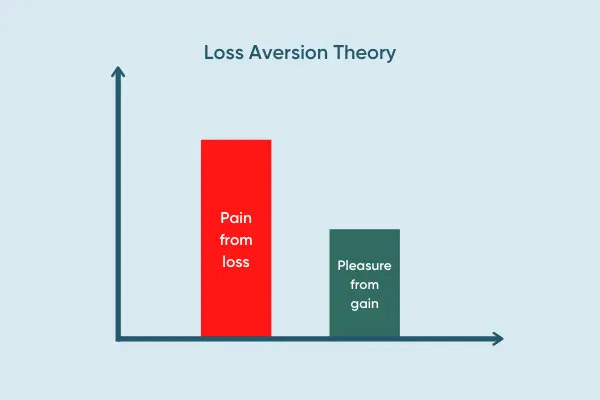 Loss Aversion Theory

Pain from loss

Pleasure from gain